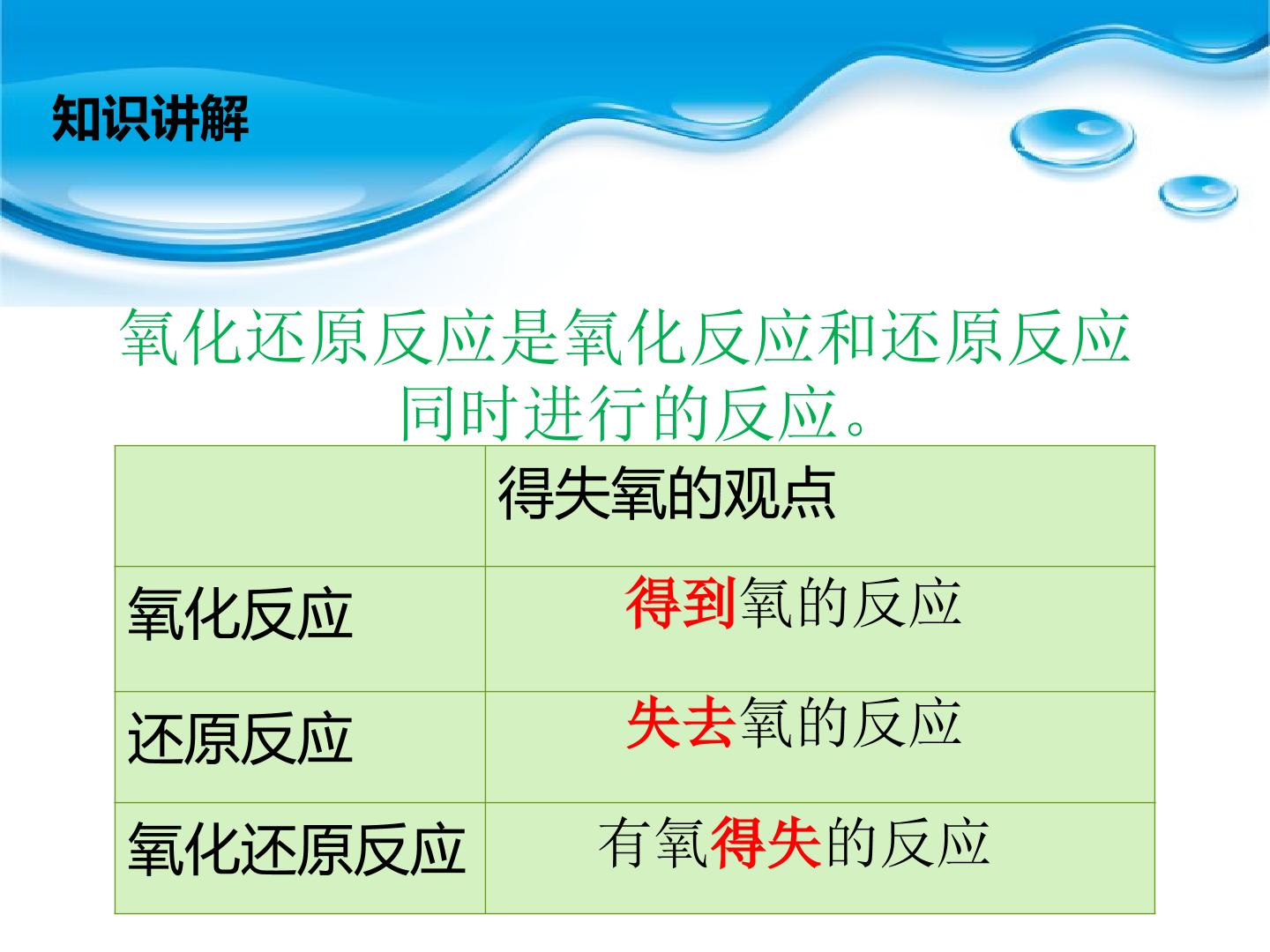 知识讲解

氧化还原反应是氧化反应和还原反应同时进行的反应。

|  | 得失氧的观点 |
|---|---|
| 氧化反应 | 得到氧的反应 |
| 还原反应 | 失去氧的反应 |
| 氧化还原反应 | 有氧得失的反应 |